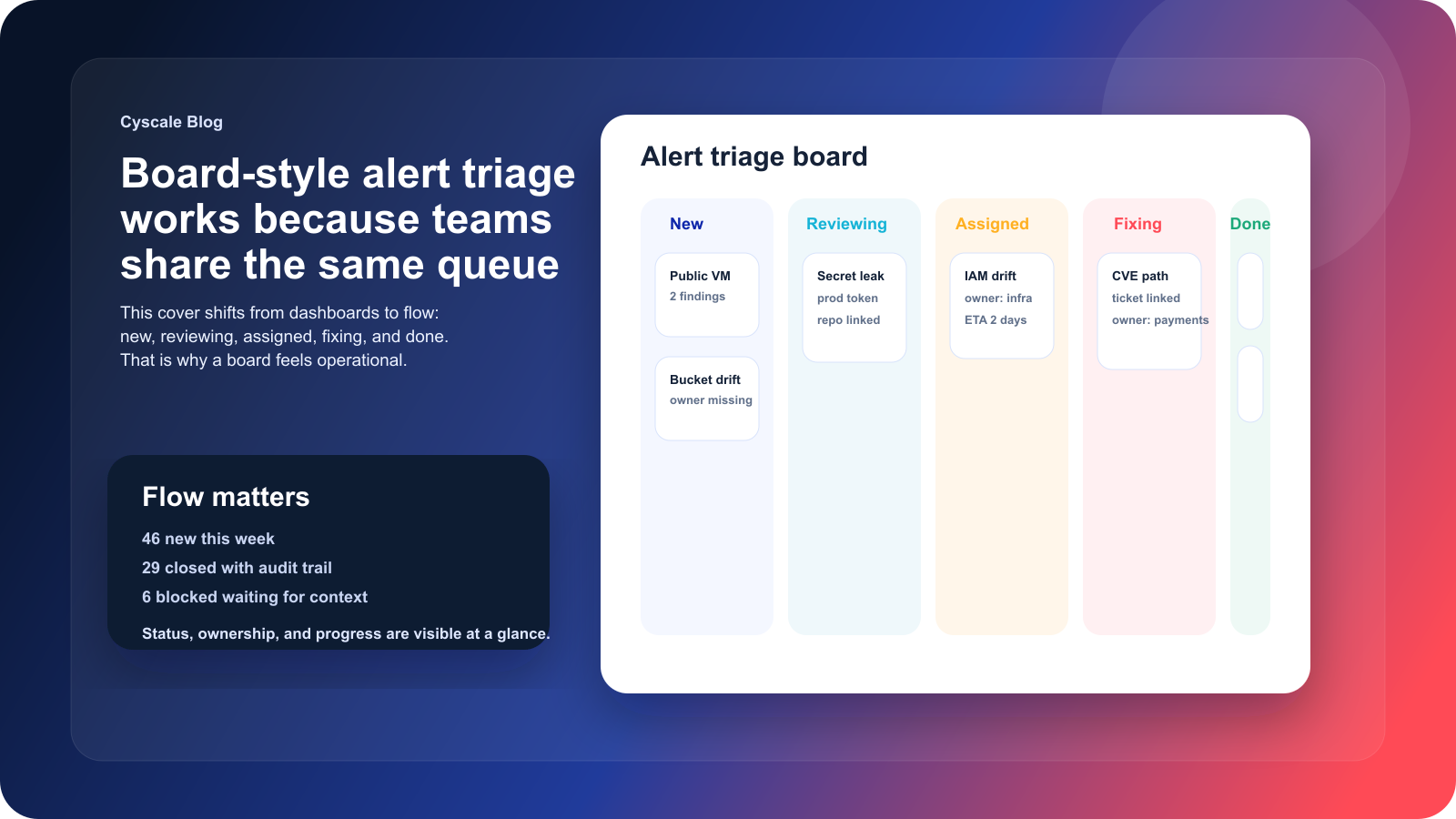 Cyscale Blog

Board-style alert triage works because teams share the same queue

This cover shifts from dashboards to flow: new, reviewing, assigned, fixing, and done. That is why a board feels operational.

Flow matters

46 new this week

29 closed with audit trail

6 blocked waiting for context

Status, ownership, and progress are visible at a glance.

Alert triage board

New

Public VM
2 findings

Bucket drift
owner missing

Reviewing

Secret leak
prod token
repo linked

Assigned

IAM drift
owner: infra
ETA 2 days

Fixing

CVE path
ticket linked
owner: payments

Done